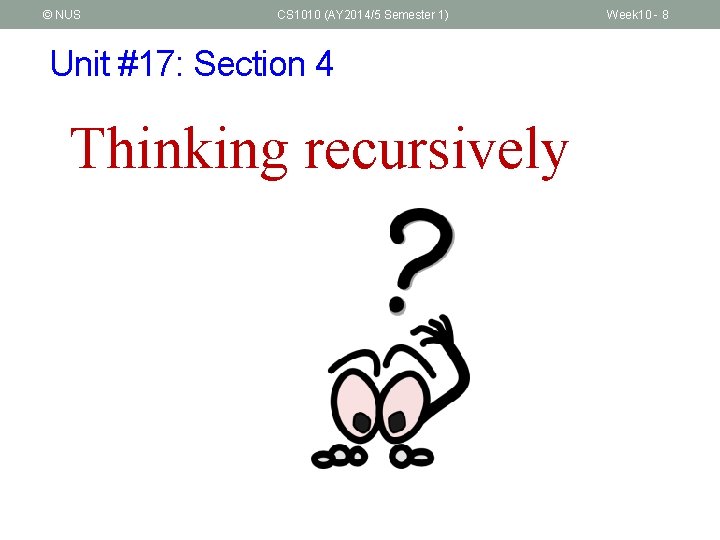 © NUS CS1010 (AY2014/5 Semester 1) Week10 - 8

Unit #17: Section 4

Thinking recursively

?